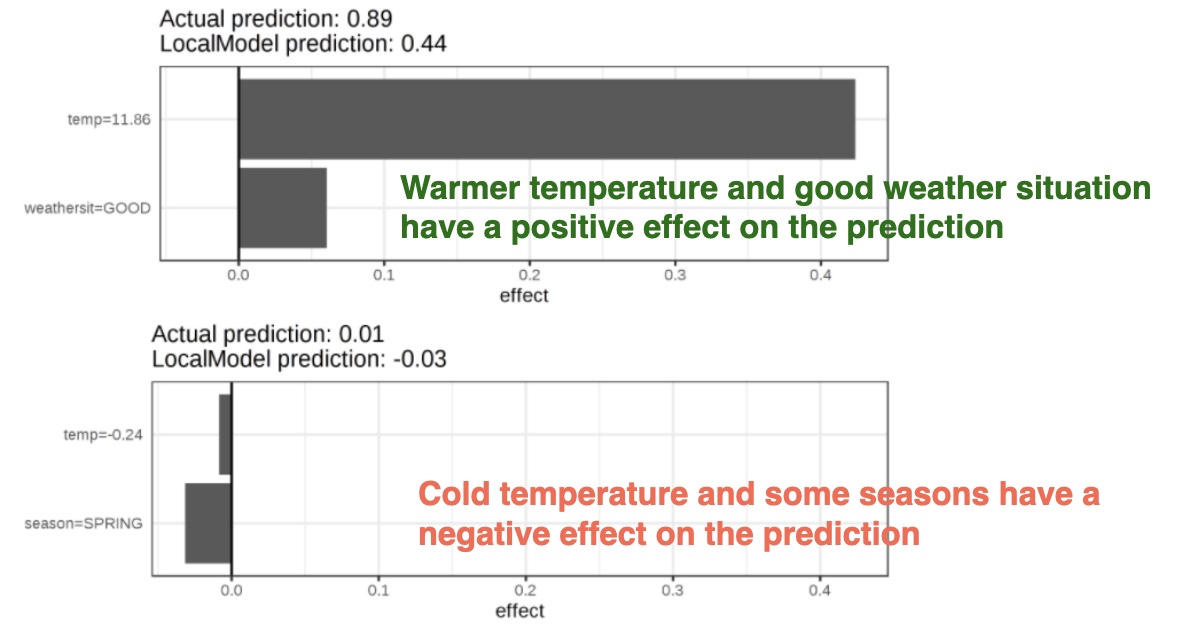 Actual prediction: 0.89
LocalModel prediction: 0.44

temp=11.86
weathersit=GOOD

Warmer temperature and good weather situation have a positive effect on the prediction

0.0
0.1
0.2
0.3
0.4
effect

Actual prediction: 0.01
LocalModel prediction: -0.03

temp=-0.24
season=SPRING

Cold temperature and some seasons have a negative effect on the prediction

0.0
0.1
0.2
0.3
0.4
effect